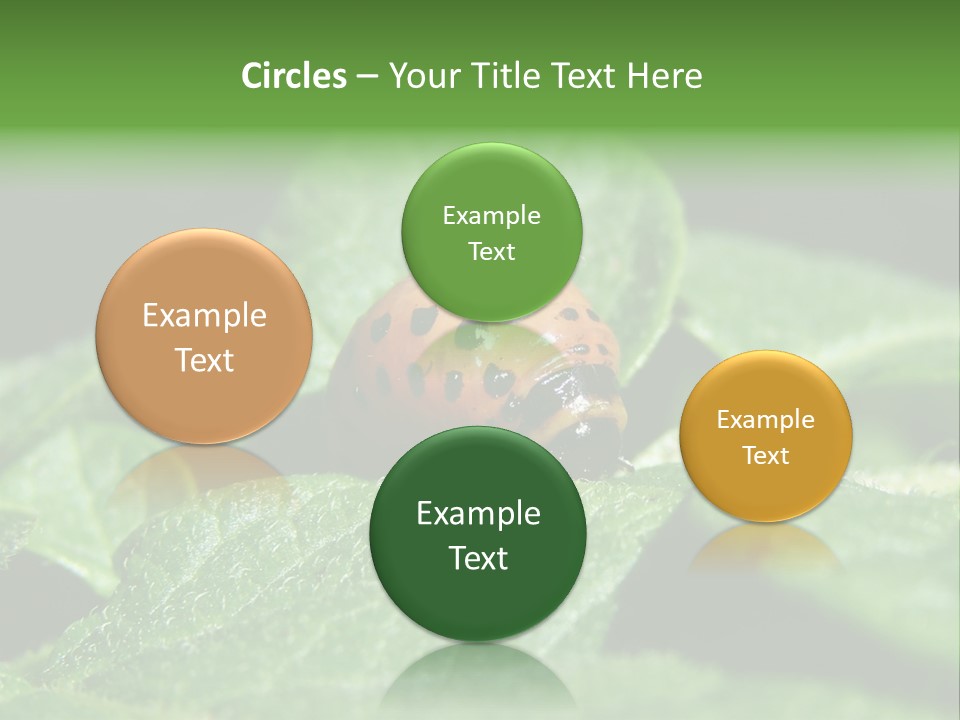 Circles – Your Title Text Here

Example Text

Example Text

Example Text

Example Text